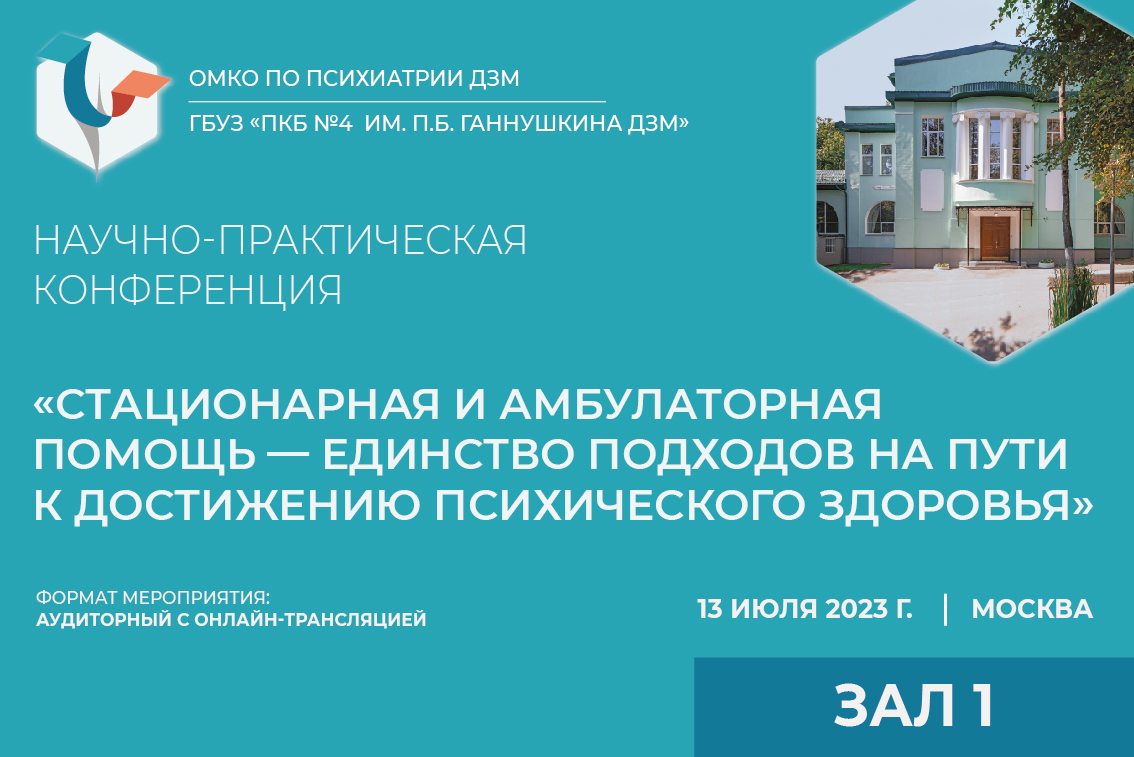 ОМКО ПО ПСИХИАТРИИ ДЗМ

ГБУЗ «ПКБ №4 ИМ. П.Б. ГАННУШКИНА ДЗМ»

НАУЧНО-ПРАКТИЧЕСКАЯ КОНФЕРЕНЦИЯ

«СТАЦИОНАРНАЯ И АМБУЛАТОРНАЯ ПОМОЩЬ — ЕДИНСТВО ПОДХОДОВ НА ПУТИ К ДОСТИЖЕНИЮ ПСИХИЧЕСКОГО ЗДОРОВЬЯ»

ФОРМАТ МЕРОПРИЯТИЯ:
АУДИТОРНЫЙ С ОНЛАЙН-ТРАНСЛЯЦИЕЙ

13 ИЮЛЯ 2023 Г. | МОСКВА

ЗАЛ 1